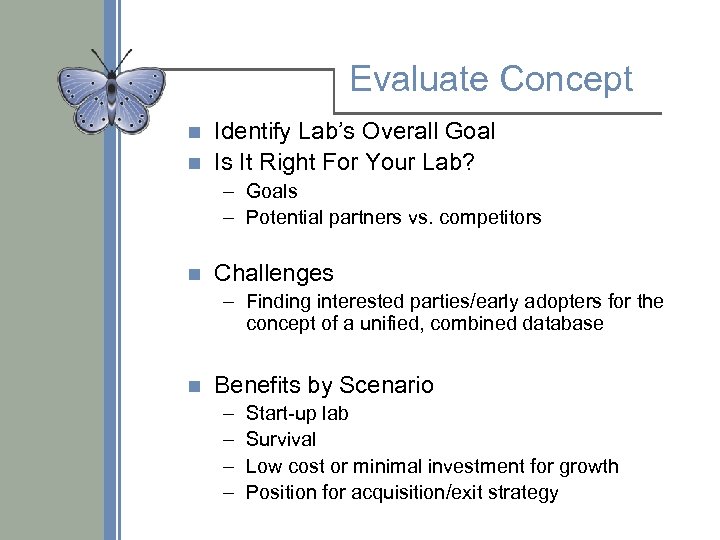 Evaluate Concept

■ Identify Lab's Overall Goal
■ Is It Right For Your Lab?
– Goals
– Potential partners vs. competitors

■ Challenges
– Finding interested parties/early adopters for the concept of a unified, combined database

■ Benefits by Scenario
– Start-up lab
– Survival
– Low cost or minimal investment for growth
– Position for acquisition/exit strategy